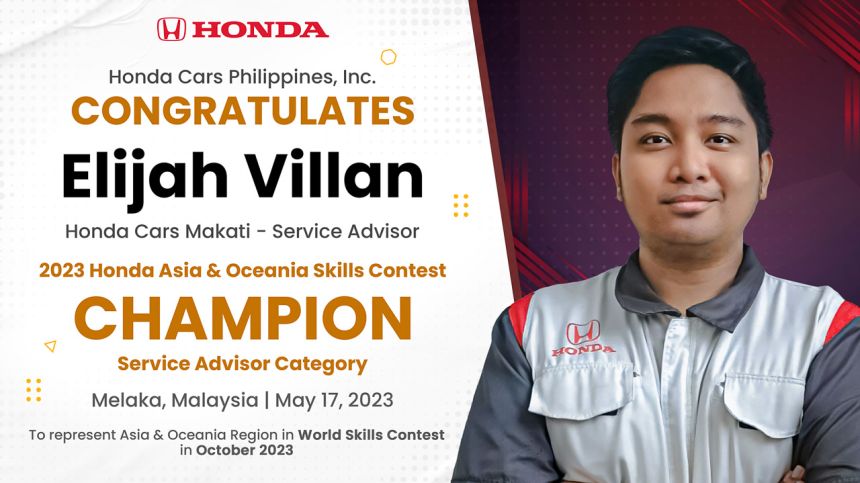 HONDA

Honda Cars Philippines, Inc.
CONGRATULATES
Elijah Villan
Honda Cars Makati - Service Advisor

2023 Honda Asia & Oceania Skills Contest
CHAMPION
Service Advisor Category

Melaka, Malaysia | May 17, 2023

To represent Asia & Oceania Region in World Skills Contest in October 2023

HONDA